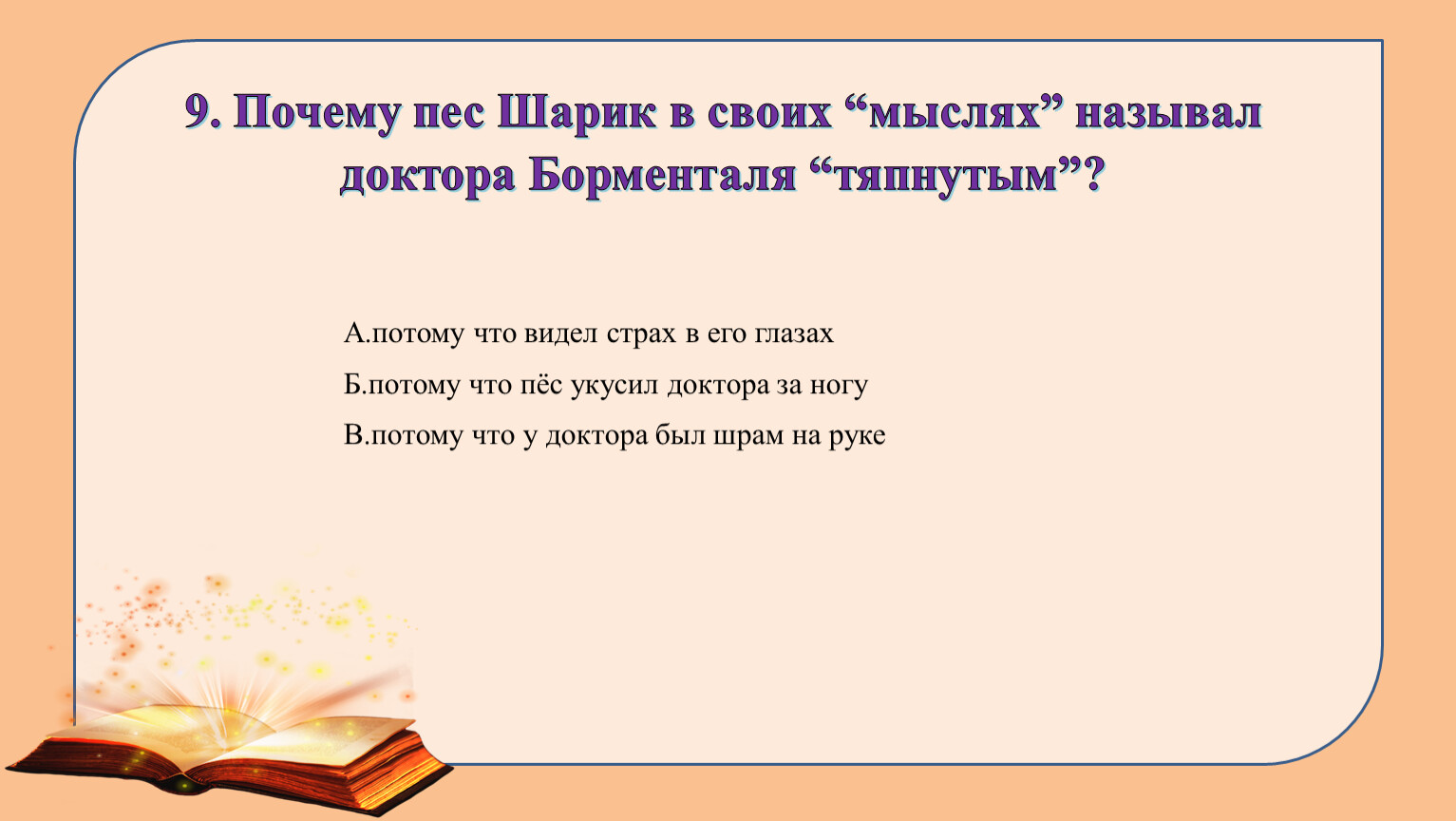 9. Почему пес Шарик в своих “мыслях” называл доктора Борменталя “тяпнутым”?

А.потому что видел страх в его глазах

Б.потому что пёс укусил доктора за ногу

В.потому что у доктора был шрам на руке